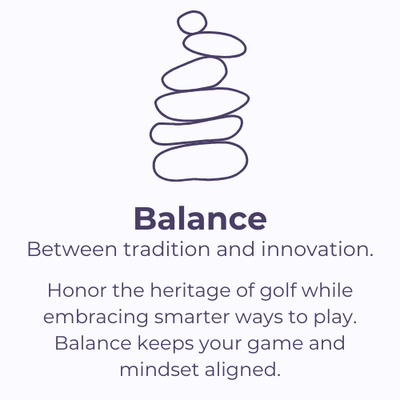 Balance

Between tradition and innovation.

Honor the heritage of golf while embracing smarter ways to play. Balance keeps your game and mindset aligned.